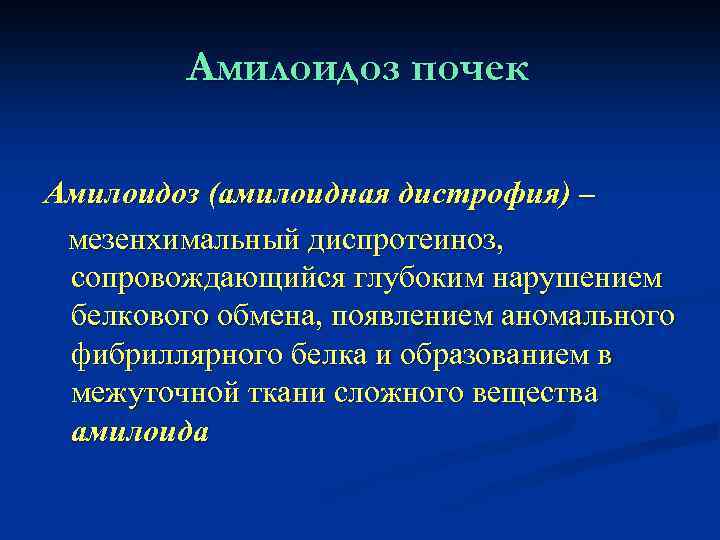 Амилоидоз почек

Амилоидоз (амилоидная дистрофия) – мезенхимальный диспротеиноз, сопровождающийся глубоким нарушением белкового обмена, появлением аномального фибриллярного белка и образованием в межуточной ткани сложного вещества амилоида